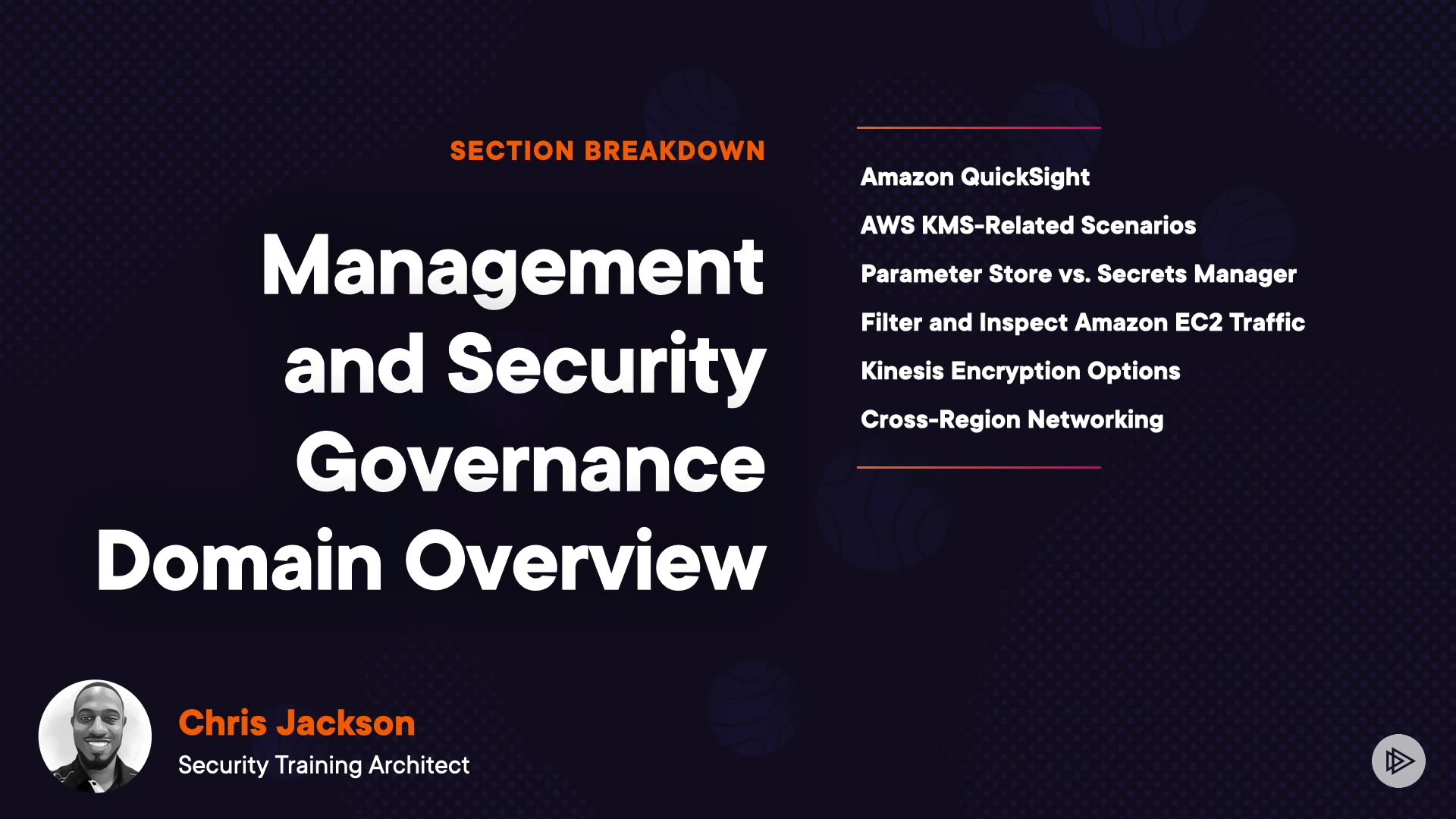 SECTION BREAKDOWN

Management and Security Governance Domain Overview

Amazon QuickSight

AWS KMS-Related Scenarios

Parameter Store vs. Secrets Manager

Filter and Inspect Amazon EC2 Traffic

Kinesis Encryption Options

Cross-Region Networking

Chris Jackson

Security Training Architect